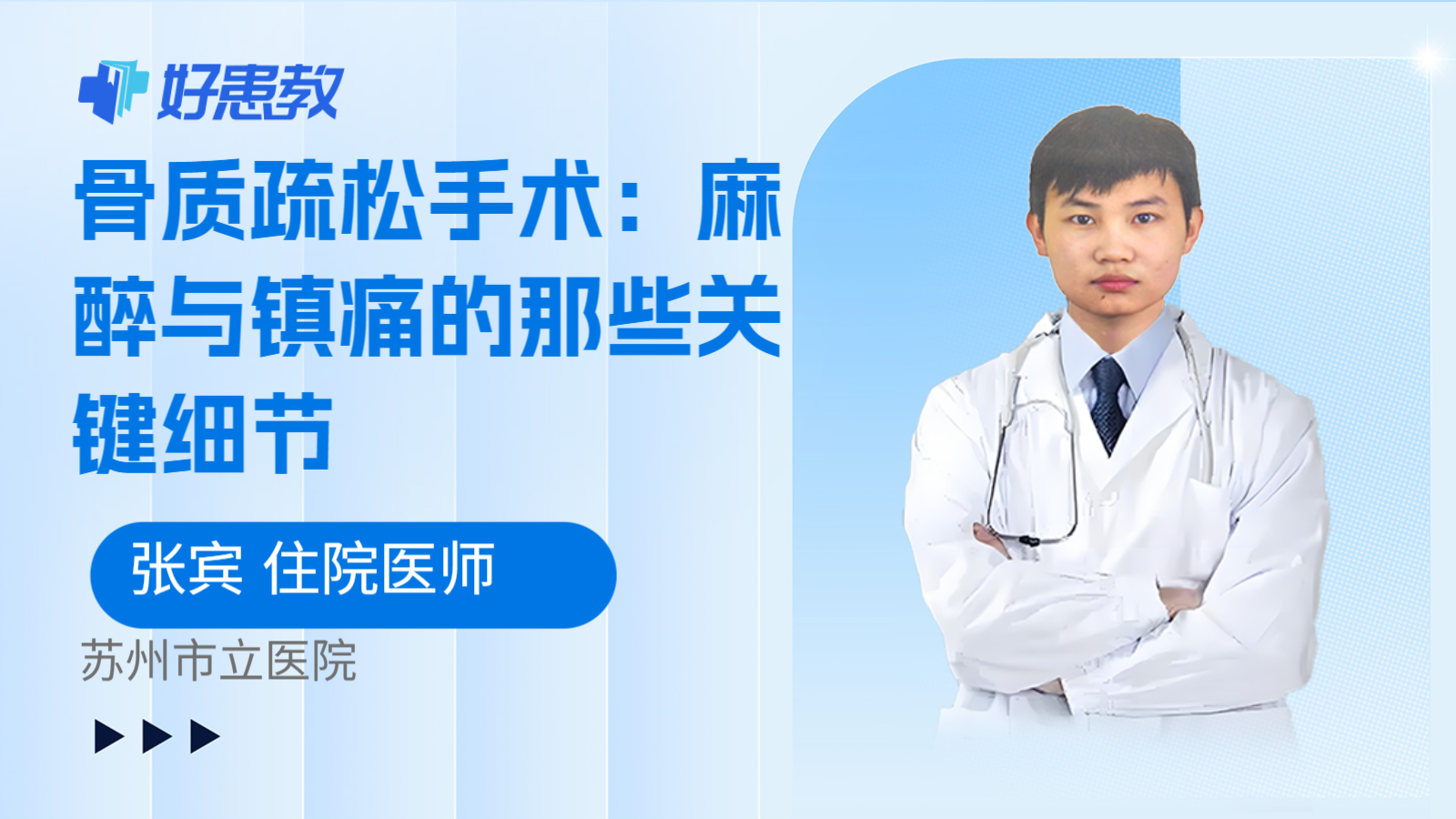 好患教

骨质疏松手术：麻醉与镇痛的那些关键细节

张宾 住院医师

苏州市立医院